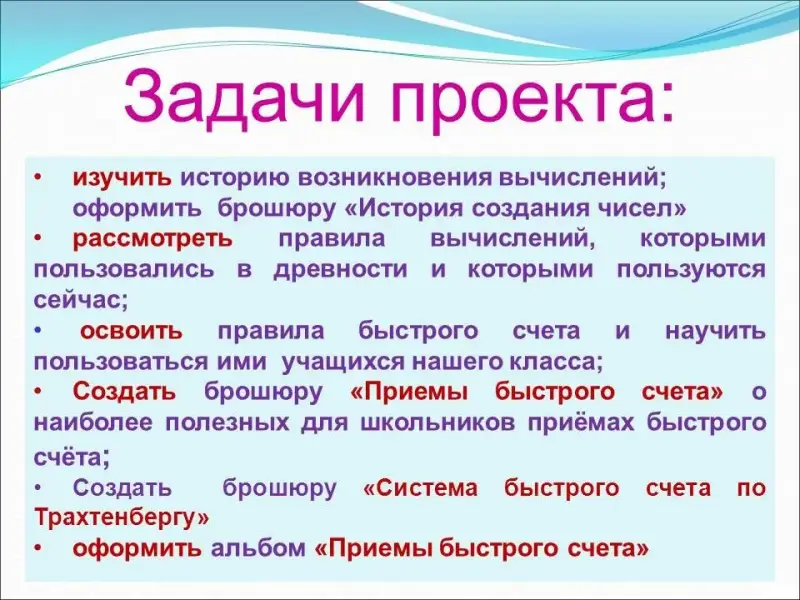 Задачи проекта:

• изучить историю возникновения вычислений; оформить брошюру «История создания чисел»
• рассмотреть правила вычислений, которыми пользовались в древности и которыми пользуются сейчас;
• освоить правила быстрого счета и научить пользоваться ими учащихся нашего класса;
• Создать брошюру «Приемы быстрого счета» о наиболее полезных для школьников приёмах быстрого счёта;
• Создать брошюру «Система быстрого счета по Трахтенбергу»
• оформить альбом «Приемы быстрого счета»